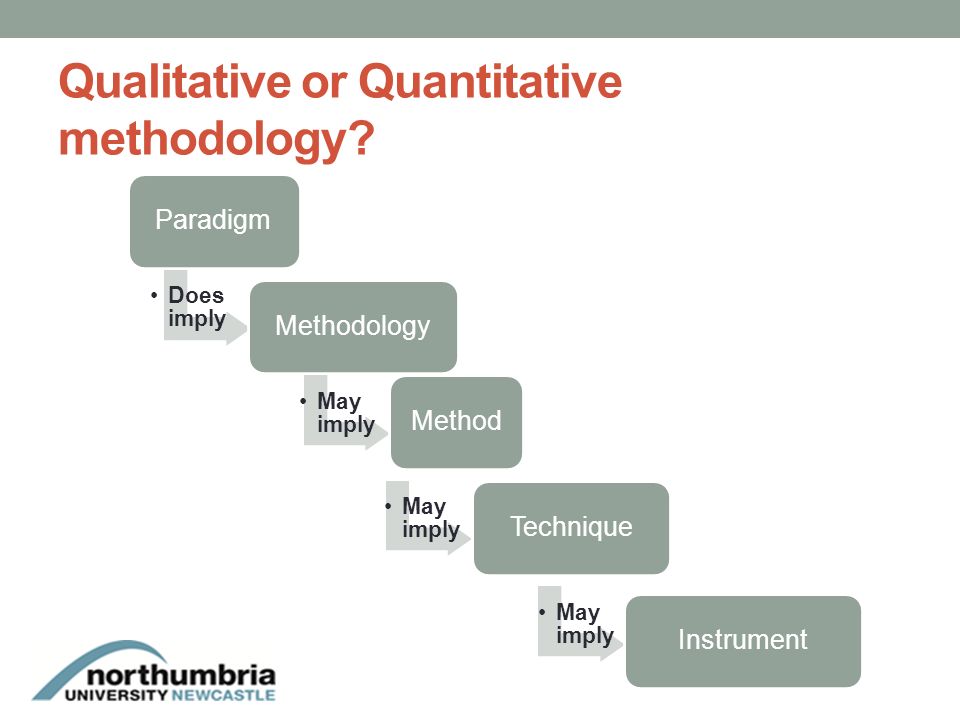 Qualitative or Quantitative methodology?

Paradigm

• Does imply

Methodology

• May imply

Method

• May imply

Technique

• May imply

Instrument

northumbria
UNIVERSITY NEWCASTLE